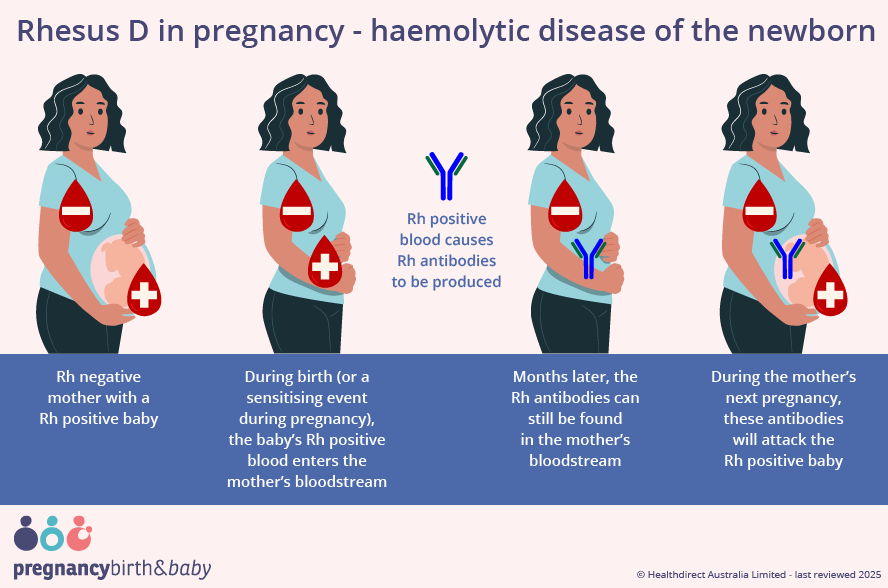 Rhesus D in pregnancy - haemolytic disease of the newborn

Rh positive blood causes Rh antibodies to be produced

Rh negative mother with a Rh positive baby

During birth (or a sensitising event during pregnancy), the baby's Rh positive blood enters the mother's bloodstream

Months later, the Rh antibodies can still be found in the mother's bloodstream

During the mother's next pregnancy, these antibodies will attack the Rh positive baby

pregnancybirth&baby

© Healthdirect Australia Limited - last reviewed 2025